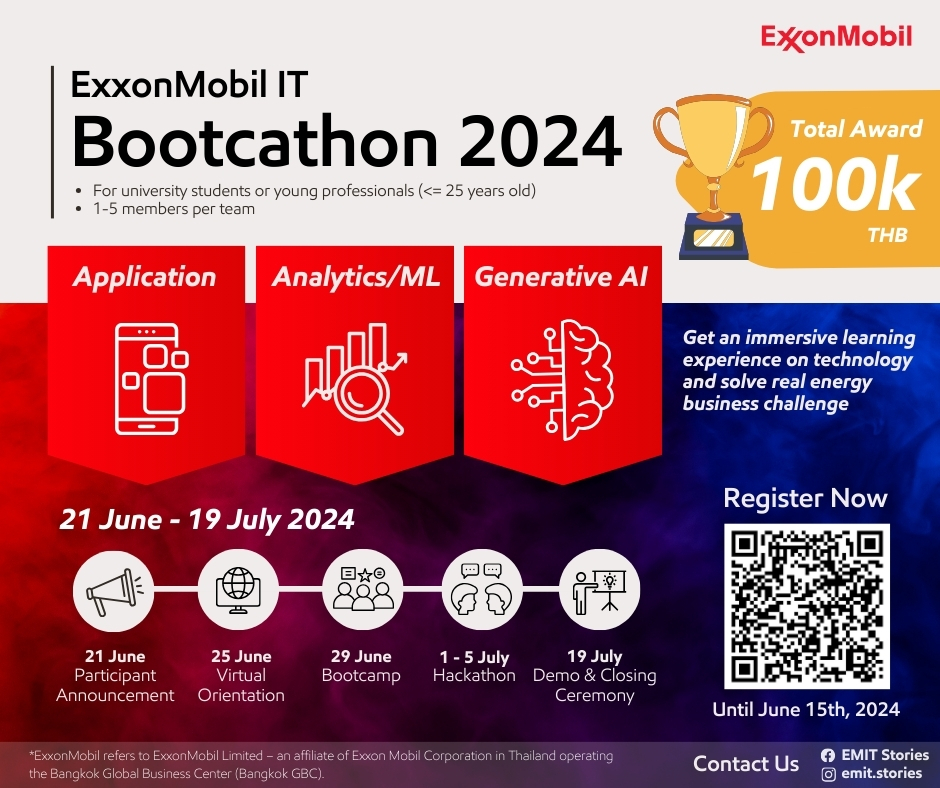 ExxonMobil

ExxonMobil IT
Bootcathon 2024

• For university students or young professionals (<= 25 years old)
• 1-5 members per team

Total Award
100k
THB

Application

Analytics/ML

Generative AI

Get an immersive learning experience on technology and solve real energy business challenge

21 June - 19 July 2024

21 June
Participant Announcement

25 June
Virtual Orientation

29 June
Bootcamp

1 - 5 July
Hackathon

19 July
Demo & Closing Ceremony

Register Now

Until June 15th, 2024

*ExxonMobil refers to ExxonMobil Limited – an affiliate of Exxon Mobil Corporation in Thailand operating the Bangkok Global Business Center (Bangkok GBC).

Contact Us

EMIT Stories
emit.stories